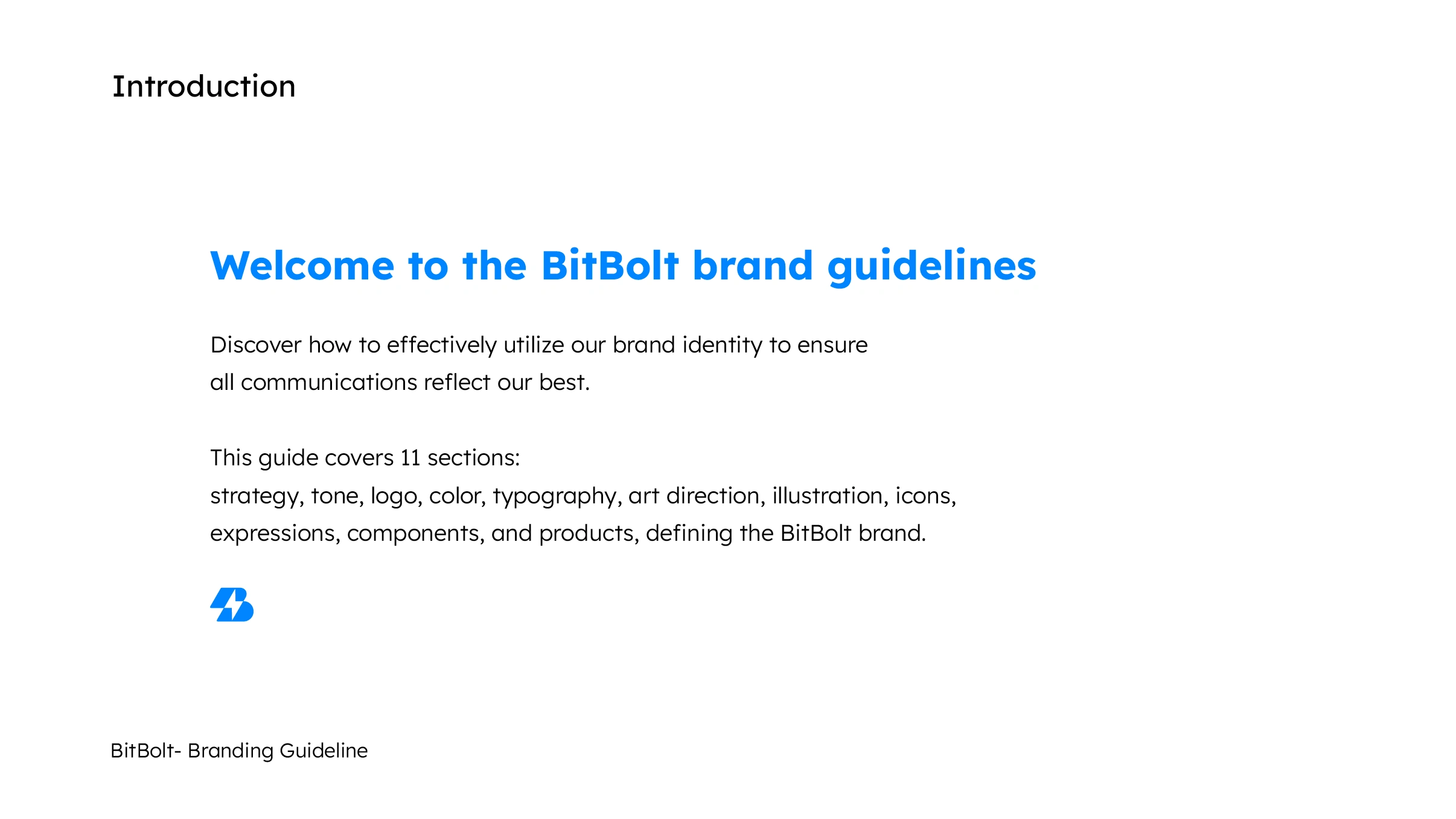 Introduction

Welcome to the BitBolt brand guidelines

Discover how to effectively utilize our brand identity to ensure all communications reflect our best.

This guide covers 11 sections:
strategy, tone, logo, color, typography, art direction, illustration, icons, expressions, components, and products, defining the BitBolt brand.

BitBolt- Branding Guideline